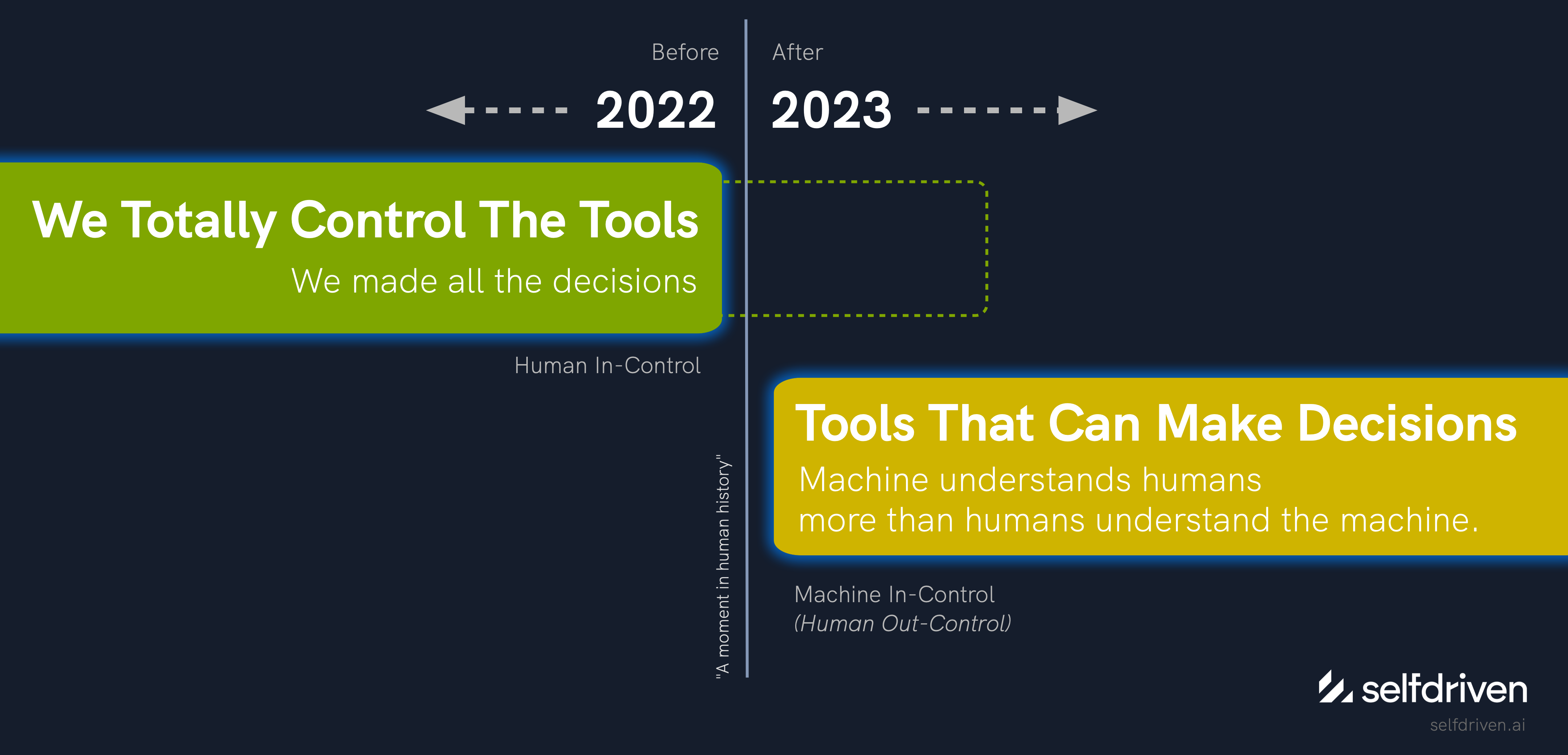 Before

2022

After

2023

We Totally Control The Tools

We made all the decisions

Human In-Control

"A moment in human history"

Tools That Can Make Decisions

Machine understands humans
more than humans understand the machine.

Machine In-Control
(Human Out-Control)

selfdriven

selfdriven.ai